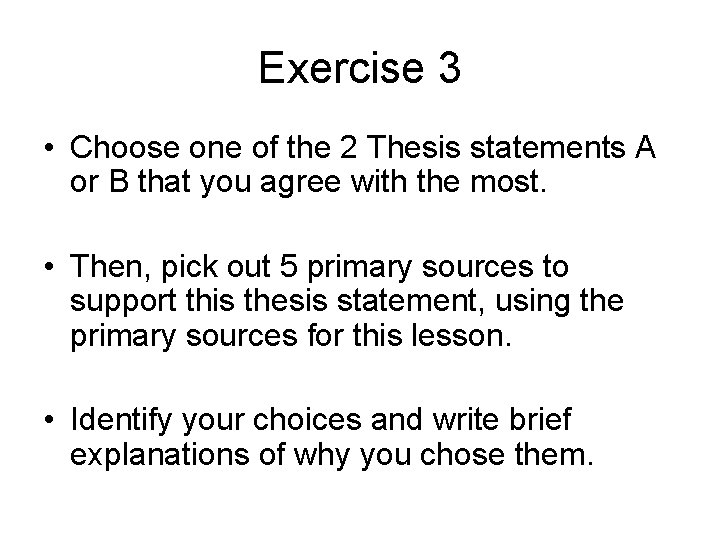 Exercise 3

• Choose one of the 2 Thesis statements A or B that you agree with the most.

• Then, pick out 5 primary sources to support this thesis statement, using the primary sources for this lesson.

• Identify your choices and write brief explanations of why you chose them.